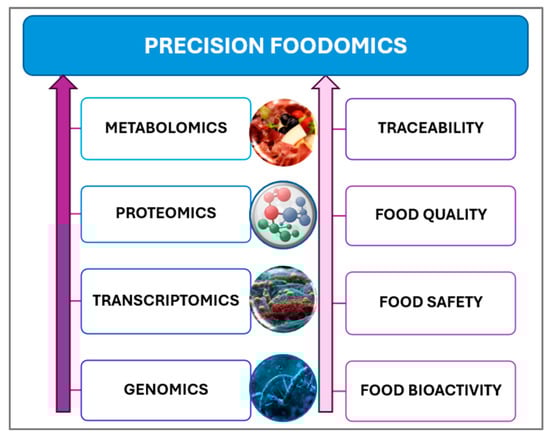 PRECISION FOODOMICS

METABOLOMICS

PROTEOMICS

TRANSCRIPTOMICS

GENOMICS

TRACEABILITY

FOOD QUALITY

FOOD SAFETY

FOOD BIOACTIVITY